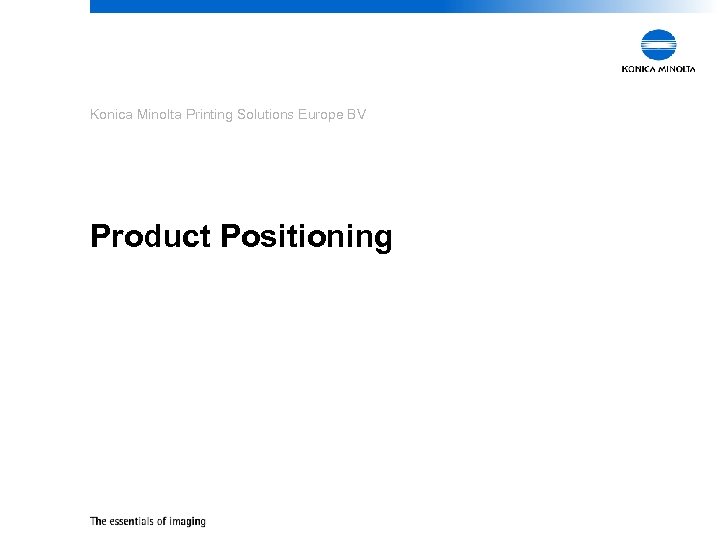 KONICA MINOLTA

Konica Minolta Printing Solutions Europe BV

Product Positioning

The essentials of imaging